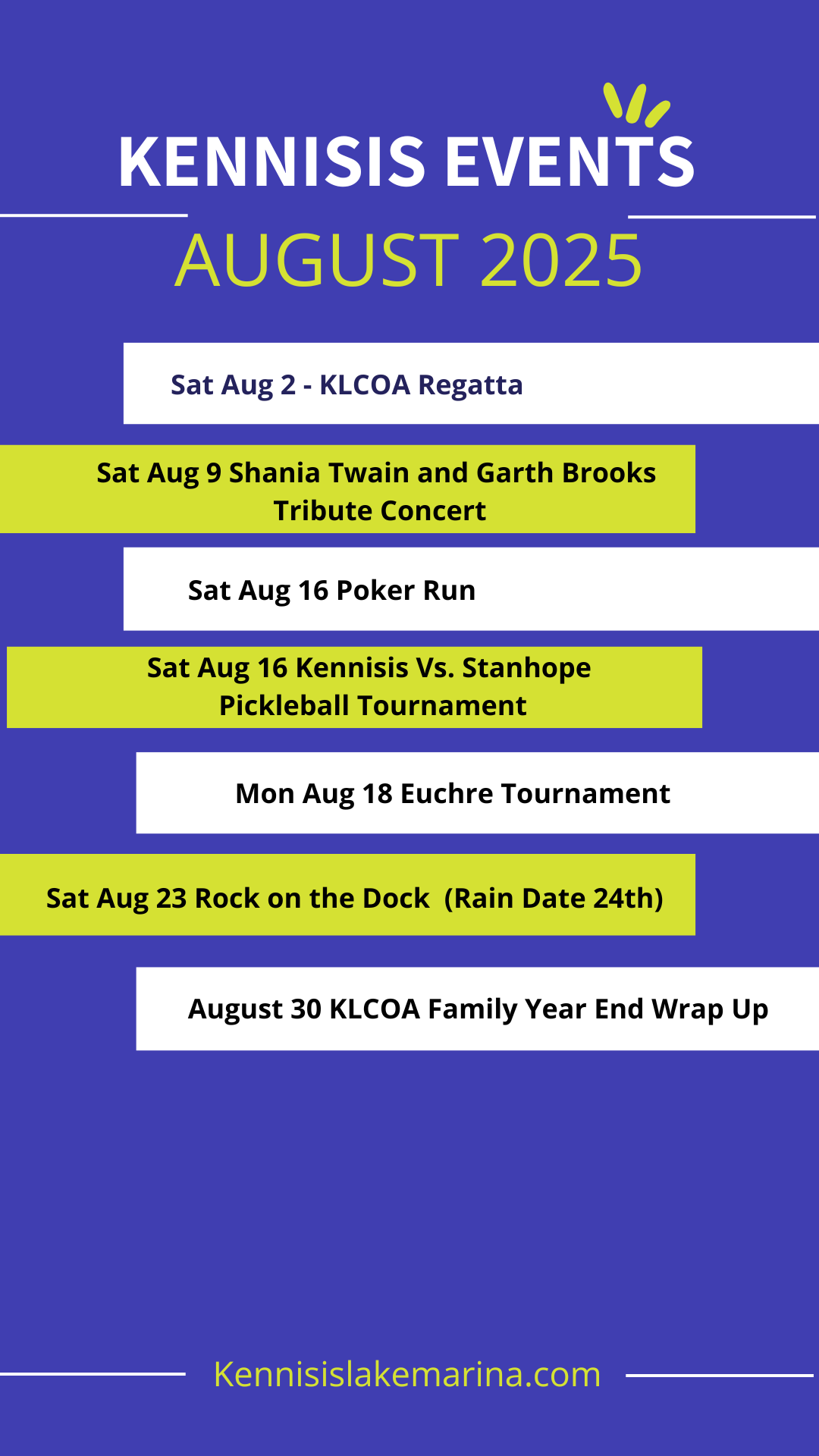 KENNISIS EVENTS

AUGUST 2025

Sat Aug 2 - KLCOA Regatta

Sat Aug 9 Shania Twain and Garth Brooks Tribute Concert

Sat Aug 16 Poker Run

Sat Aug 16 Kennisis Vs. Stanhope Pickleball Tournament

Mon Aug 18 Euchre Tournament

Sat Aug 23 Rock on the Dock (Rain Date 24th)

August 30 KLCOA Family Year End Wrap Up

Kennisislakemarina.com